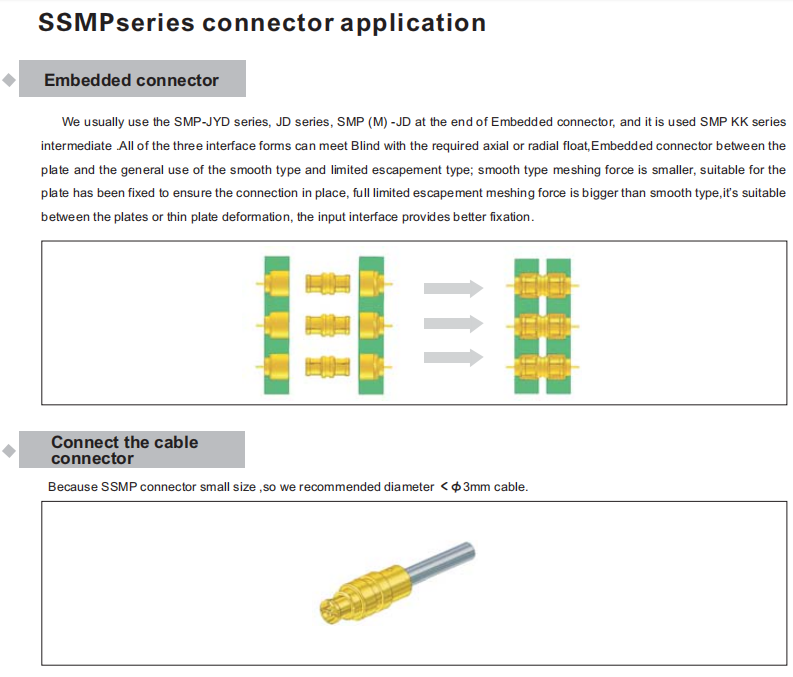 SSMPseries connector application

Embedded connector

We usually use the SMP-JYD series, JD series, SMP (M) -JD at the end of Embedded connector, and it is used SMP KK series intermediate .All of the three interface forms can meet Blind with the required axial or radial float,Embedded connector between the plate and the general use of the smooth type and limited escapement type; smooth type meshing force is smaller, suitable for the plate has been fixed to ensure the connection in place, full limited escapement meshing force is bigger than smooth type,it's suitable between the plates or thin plate deformation, the input interface provides better fixation.

Connect the cable connector

Because SSMP connector small size ,so we recommended diameter $<\phi$3mm cable.